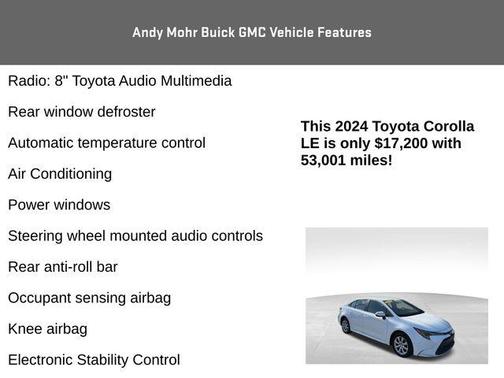 Andy Mohr Buick GMC Vehicle Features

Radio: 8" Toyota Audio Multimedia

Rear window defroster

Automatic temperature control

Air Conditioning

Power windows

Steering wheel mounted audio controls

Rear anti-roll bar

Occupant sensing airbag

Knee airbag

Electronic Stability Control

This 2024 Toyota Corolla LE is only $17,200 with 53,001 miles!